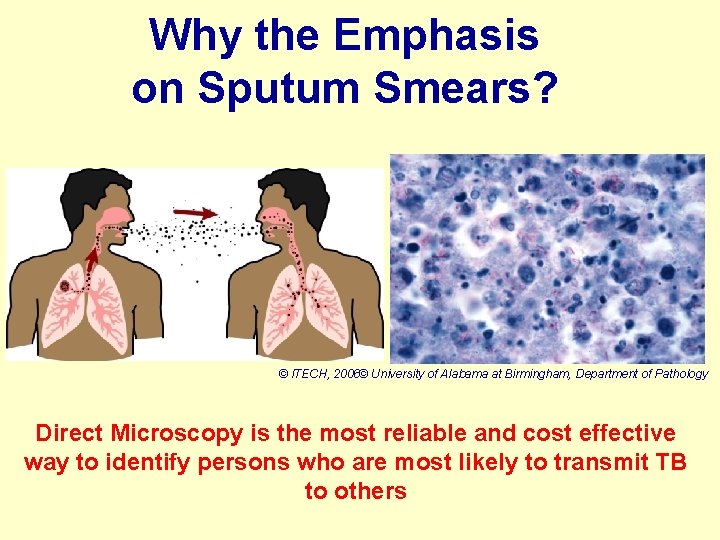 Why the Emphasis on Sputum Smears?

© ITECH, 2006© University of Alabama at Birmingham, Department of Pathology

Direct Microscopy is the most reliable and cost effective way to identify persons who are most likely to transmit TB to others